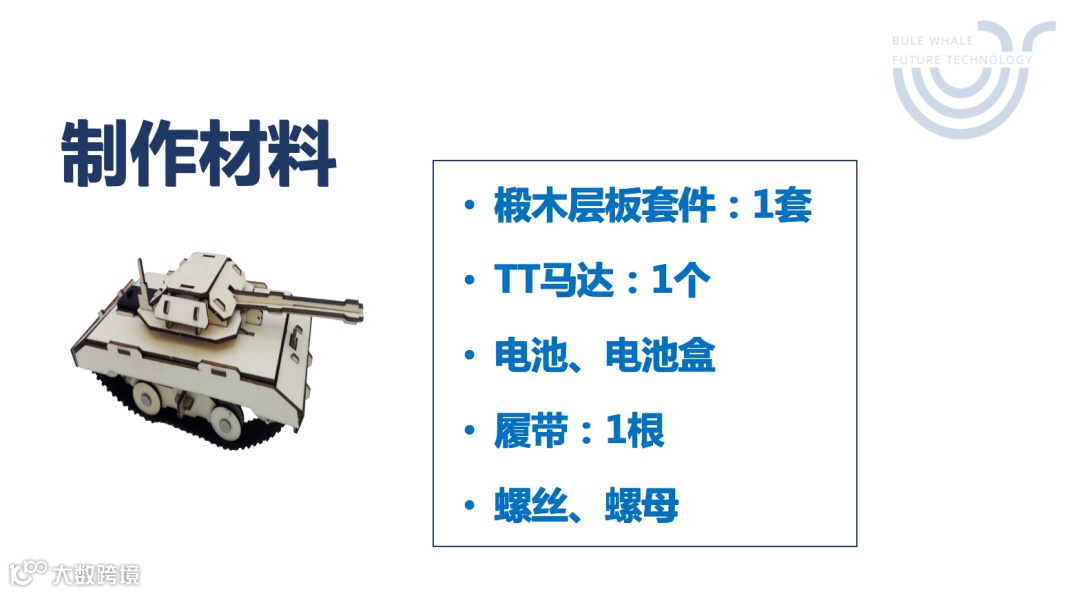 BULE WHALE
FUTURE TECHNOLOGY

制作材料

• 椴木层板套件：1套
• TT马达：1个
• 电池、电池盒
• 履带：1根
• 螺丝、螺母

大数跨境